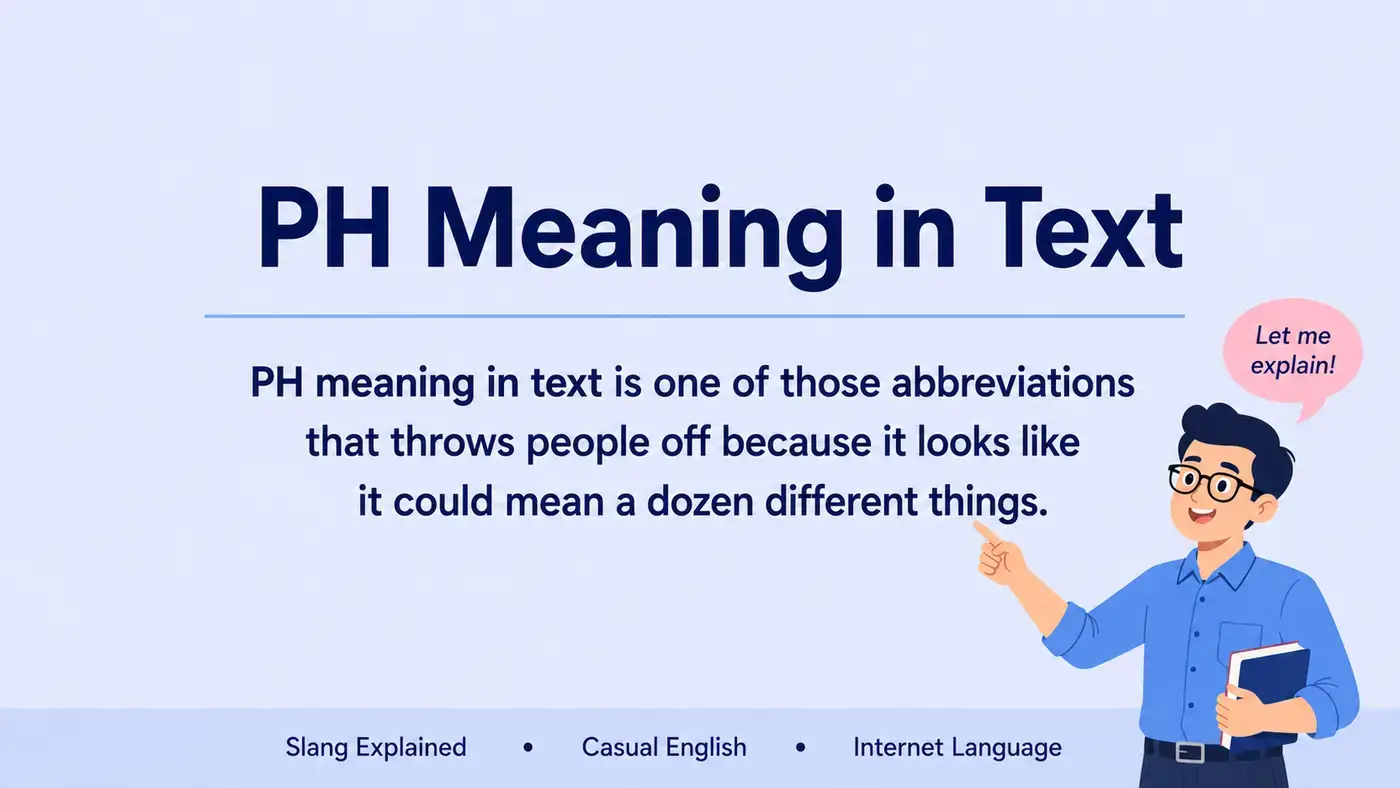 PH Meaning in Text

PH meaning in text is one of those abbreviations that throws people off because it looks like it could mean a dozen different things.

Let me explain!

Slang Explained • Casual English • Internet Language